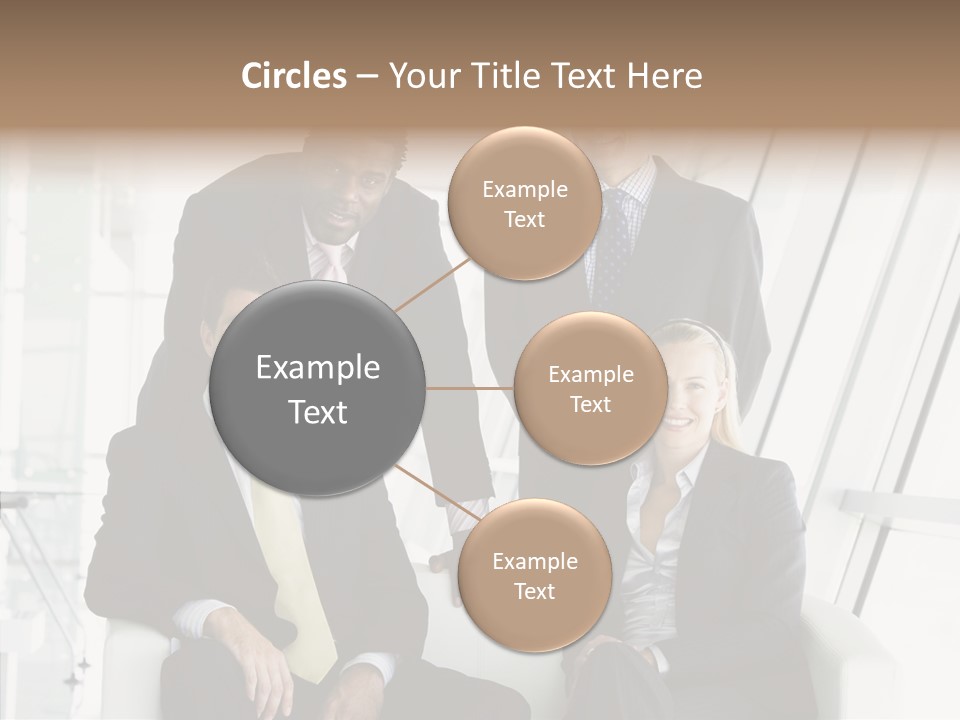 Circles – Your Title Text Here

Example Text

Example Text

Example Text

Example Text